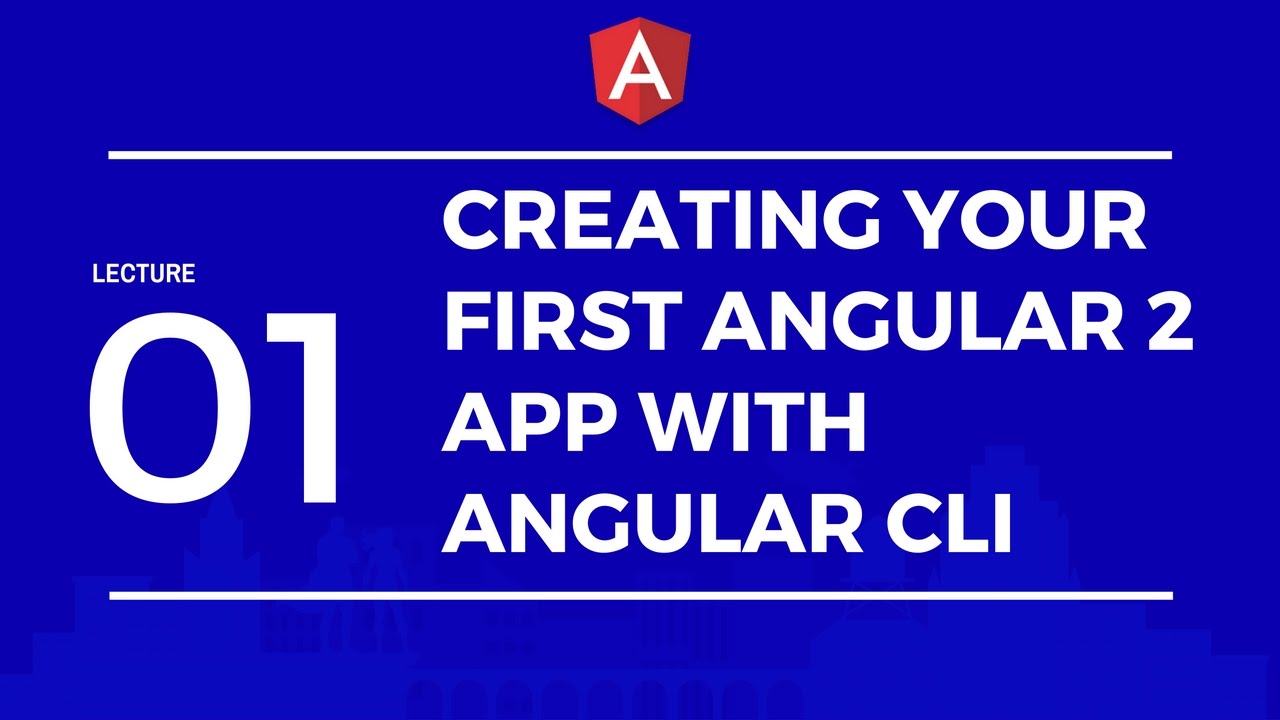 A

LECTURE

01

CREATING YOUR FIRST ANGULAR 2 APP WITH ANGULAR CLI